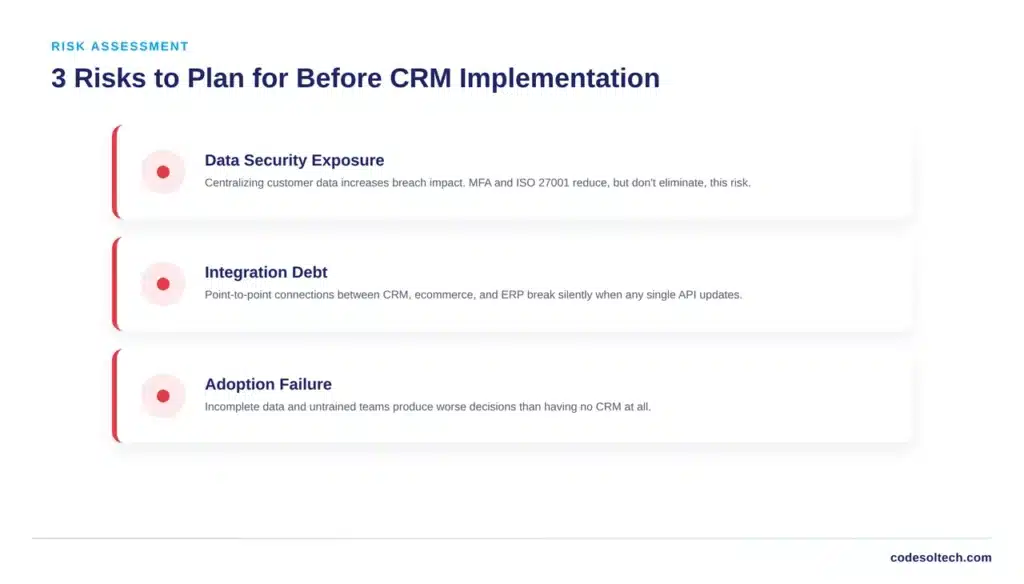 RISK ASSESSMENT

3 Risks to Plan for Before CRM Implementation

Data Security Exposure

Centralizing customer data increases breach impact. MFA and ISO 27001 reduce, but don't eliminate, this risk.

Integration Debt

Point-to-point connections between CRM, ecommerce, and ERP break silently when any single API updates.

Adoption Failure

Incomplete data and untrained teams produce worse decisions than having no CRM at all.

codesoltech.com